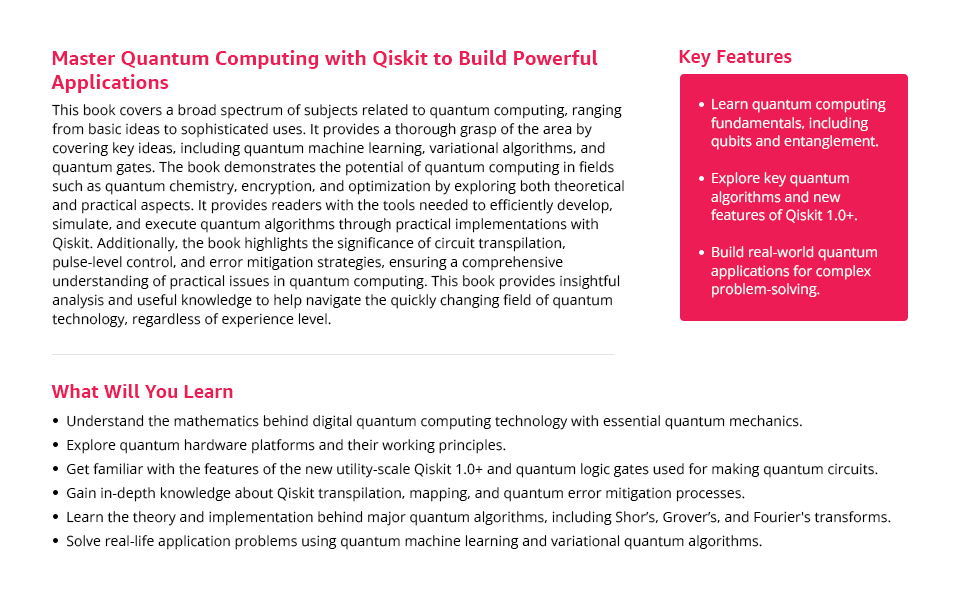 Master Quantum Computing with Qiskit to Build Powerful Applications

This book covers a broad spectrum of subjects related to quantum computing, ranging from basic ideas to sophisticated uses. It provides a thorough grasp of the area by covering key ideas, including quantum machine learning, variational algorithms, and quantum gates. The book demonstrates the potential of quantum computing in fields such as quantum chemistry, encryption, and optimization by exploring both theoretical and practical aspects. It provides readers with the tools needed to efficiently develop, simulate, and execute quantum algorithms through practical implementations with Qiskit. Additionally, the book highlights the significance of circuit transpilation, pulse-level control, and error mitigation strategies, ensuring a comprehensive understanding of practical issues in quantum computing. This book provides insightful analysis and useful knowledge to help navigate the quickly changing field of quantum technology, regardless of experience level.

Key Features

• Learn quantum computing fundamentals, including qubits and entanglement.

• Explore key quantum algorithms and new features of Qiskit 1.0+.

• Build real-world quantum applications for complex problem-solving.

What Will You Learn

• Understand the mathematics behind digital quantum computing technology with essential quantum mechanics.
• Explore quantum hardware platforms and their working principles.
• Get familiar with the features of the new utility-scale Qiskit 1.0+ and quantum logic gates used for making quantum circuits.
• Gain in-depth knowledge about Qiskit transpilation, mapping, and quantum error mitigation processes.
• Learn the theory and implementation behind major quantum algorithms, including Shor's, Grover's, and Fourier's transforms.
• Solve real-life application problems using quantum machine learning and variational quantum algorithms.